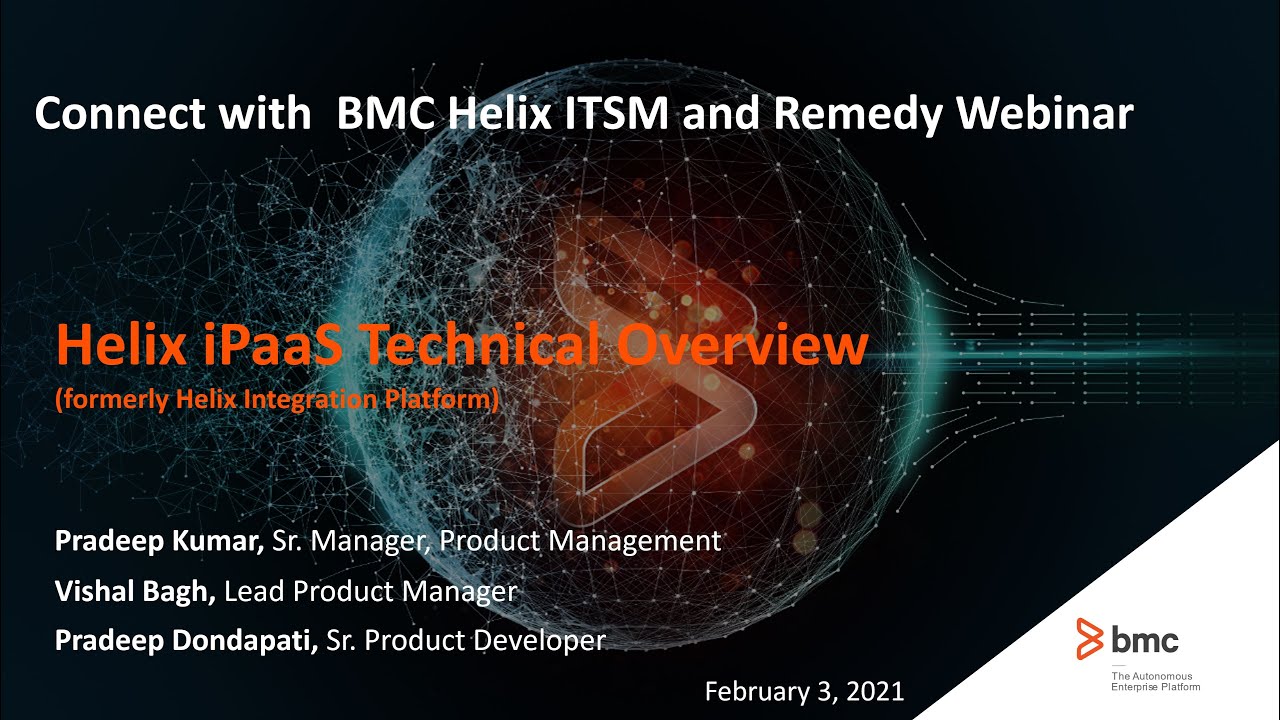 Connect with BMC Helix ITSM and Remedy Webinar

Helix iPaaS Technical Overview
(formerly Helix Integration Platform)

Pradeep Kumar, Sr. Manager, Product Management
Vishal Bagh, Lead Product Manager
Pradeep Dondapati, Sr. Product Developer

February 3, 2021

bmc
The Autonomous Enterprise Platform